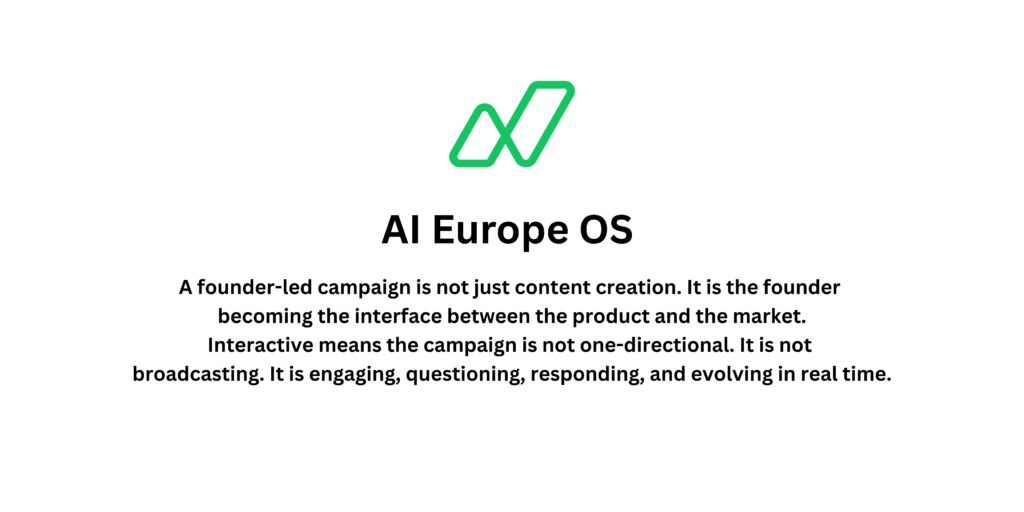 AI Europe OS

A founder-led campaign is not just content creation. It is the founder becoming the interface between the product and the market. Interactive means the campaign is not one-directional. It is not broadcasting. It is engaging, questioning, responding, and evolving in real time.